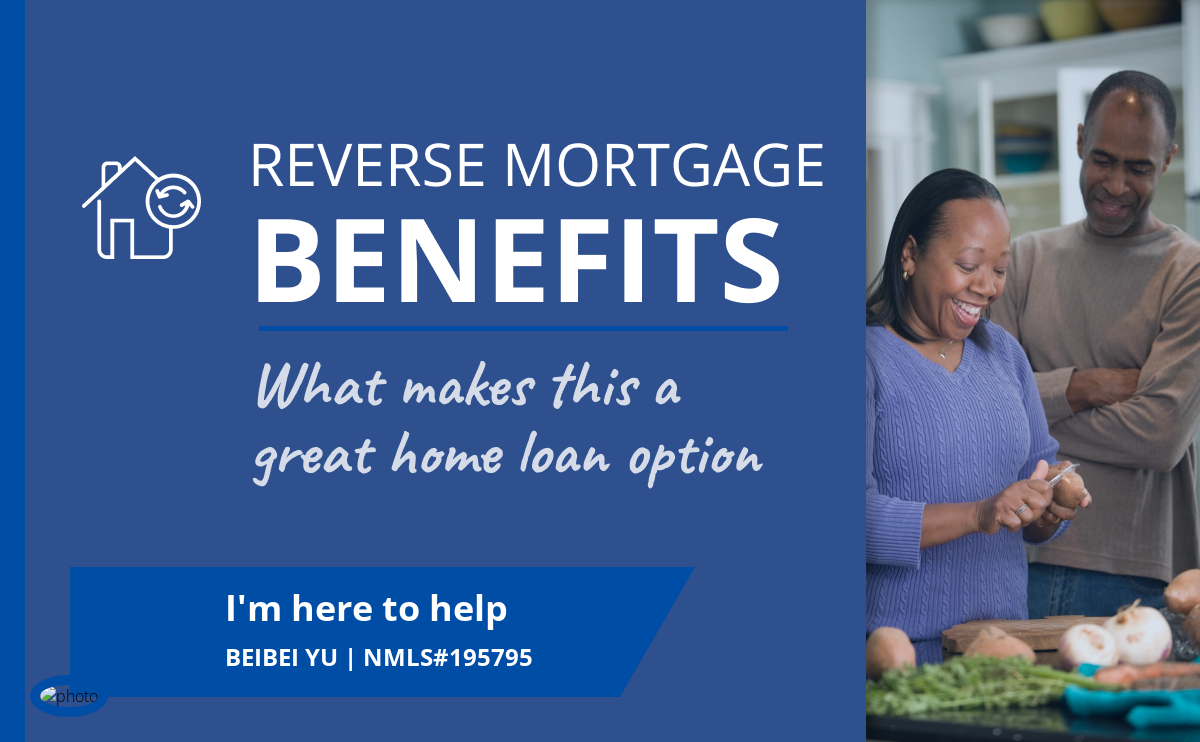 REVERSE MORTGAGE
BENEFITS

What makes this a great home loan option

I'm here to help
BEIBEI YU | NMLS#195795

photo